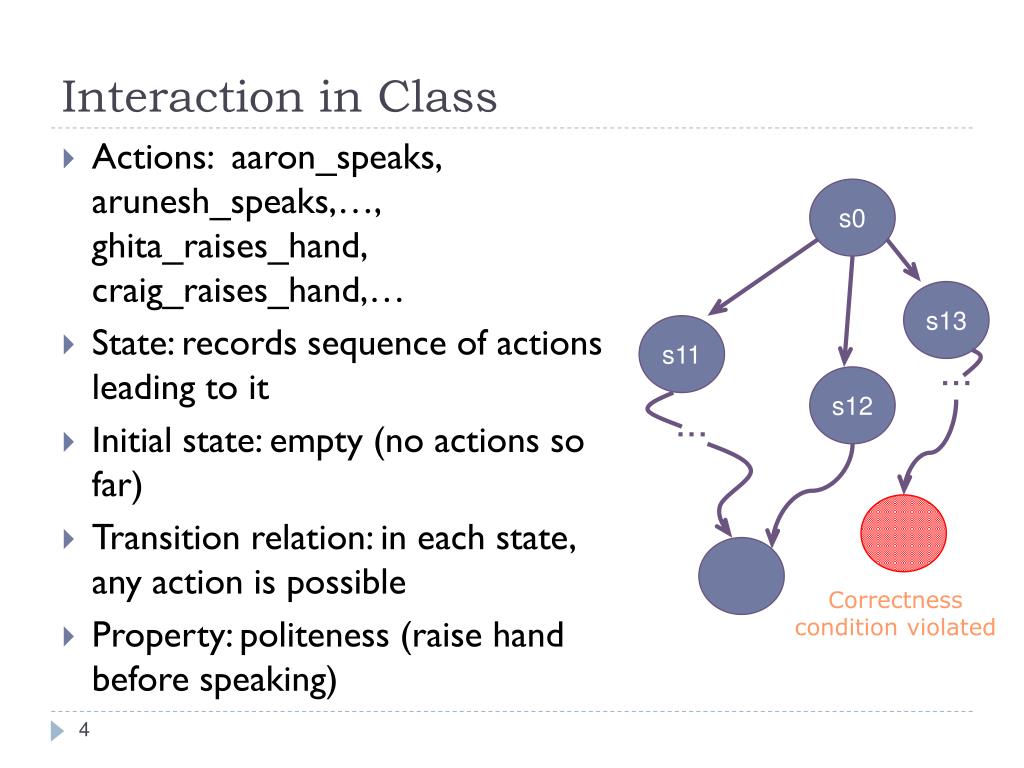 Interaction in Class

Actions: aaron_speaks, arunesh_speaks,…, ghita_raises_hand, craig_raises_hand,…

State: records sequence of actions leading to it

Initial state: empty (no actions so far)

Transition relation: in each state, any action is possible

Property: politeness (raise hand before speaking)

s0

s11

s12

s13

…

…

Correctness condition violated

4